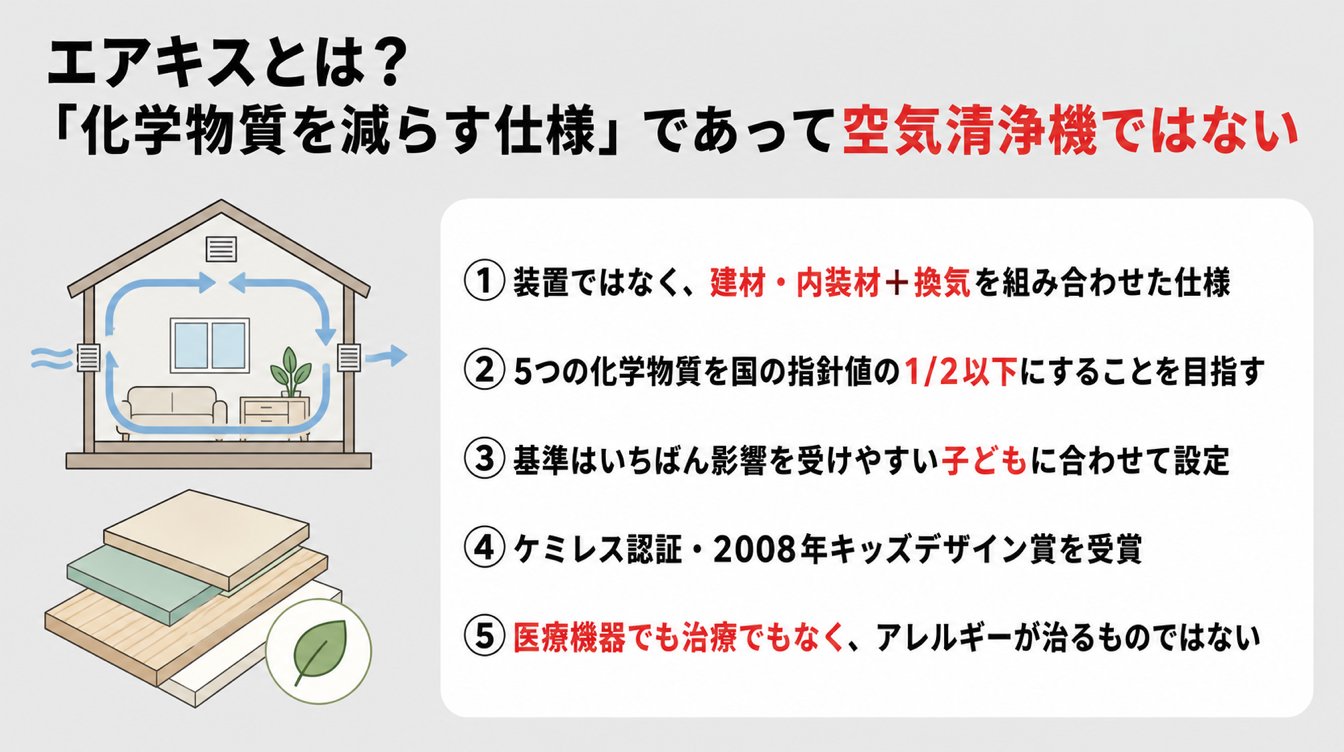 エアキスとは？
「化学物質を減らす仕様」であって空気清浄機ではない

① 装置ではなく、建材・内装材＋換気を組み合わせた仕様

② 5つの化学物質を国の指針値の1/2以下にすることを目指す

③ 基準はいちばん影響を受けやすい子どもに合わせて設定

④ ケミレス認証・2008年キッズデザイン賞を受賞

⑤ 医療機器でも治療でもなく、アレルギーが治るものではない